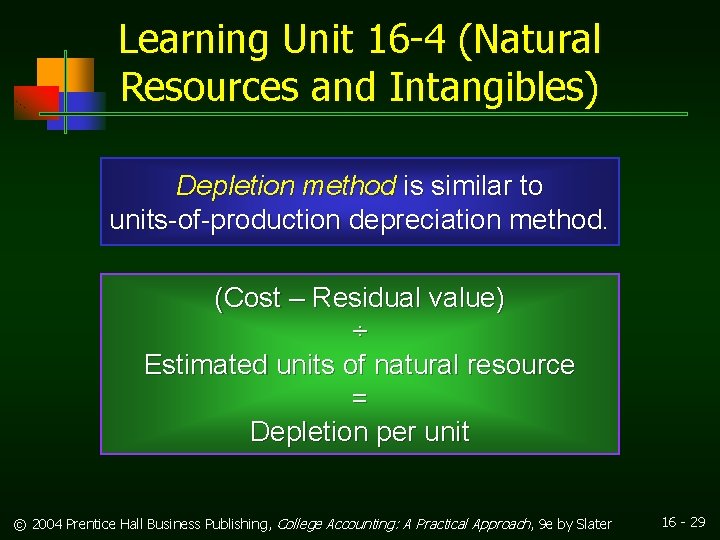 Learning Unit 16-4 (Natural Resources and Intangibles)

Depletion method is similar to units-of-production depreciation method.

(Cost – Residual value)
÷
Estimated units of natural resource
=
Depletion per unit

© 2004 Prentice Hall Business Publishing, College Accounting: A Practical Approach, 9e by Slater

16 - 29